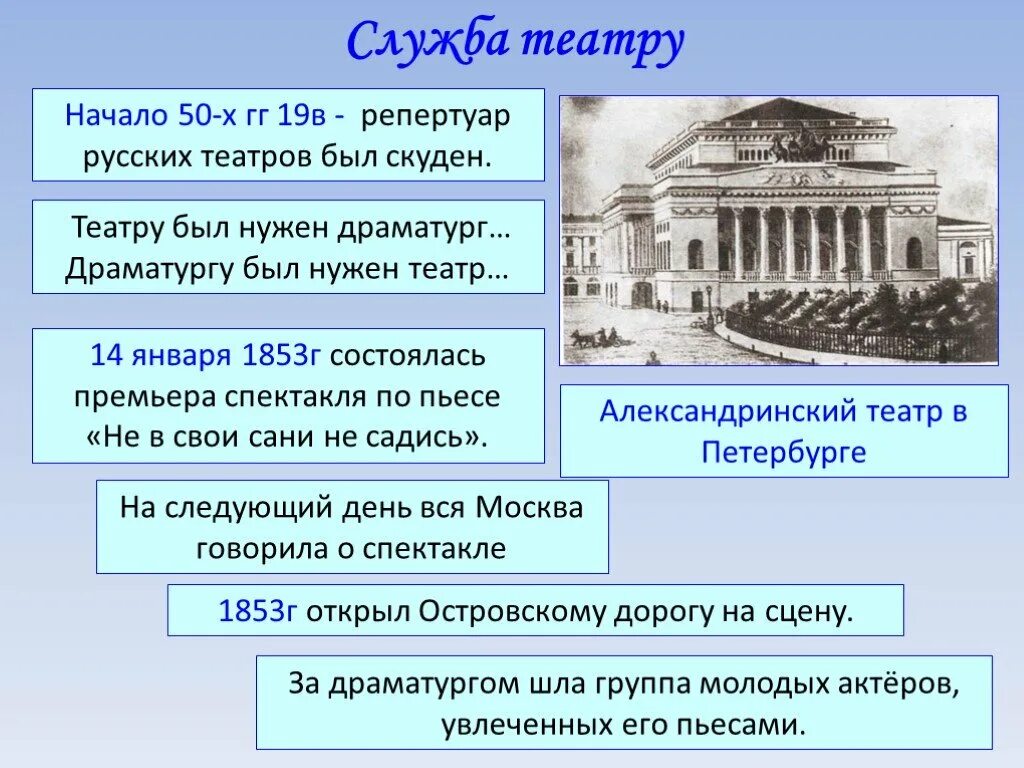 Служба театру

Начало 50-х гг 19в - репертуар русских театров был скуден.

Театру был нужен драматург… Драматургу был нужен театр…

14 января 1853г состоялась премьера спектакля по пьесе «Не в свои сани не садись».

Александринский театр в Петербурге

На следующий день вся Москва говорила о спектакле

1853г открыл Островскому дорогу на сцену.

За драматургом шла группа молодых актёров, увлеченных его пьесами.